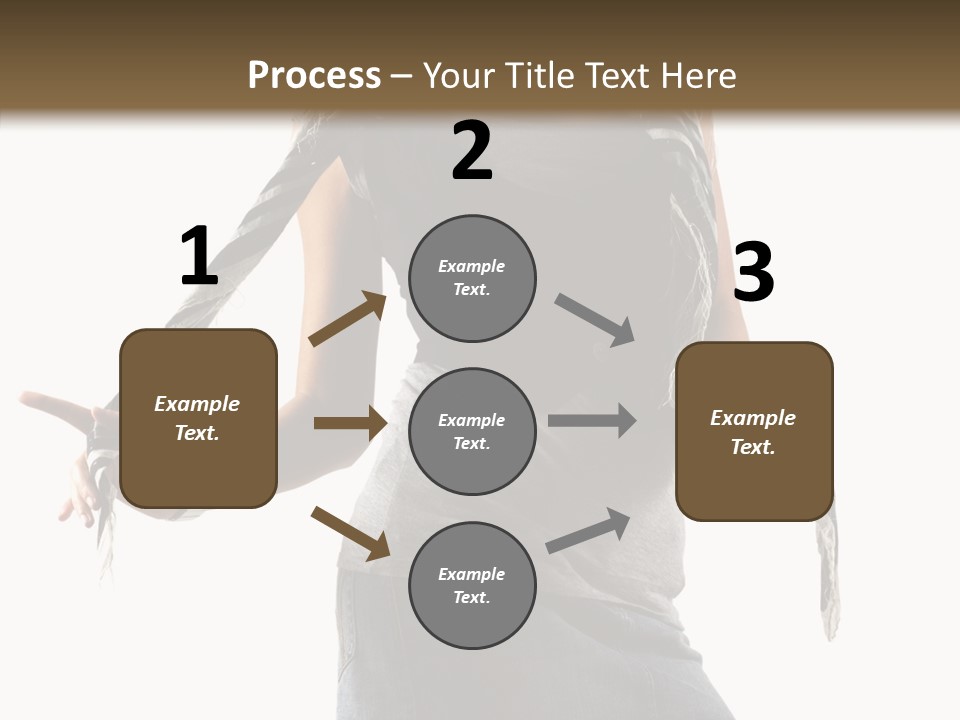 Process – Your Title Text Here

1

Example Text.

2

Example Text.

Example Text.

Example Text.

3

Example Text.